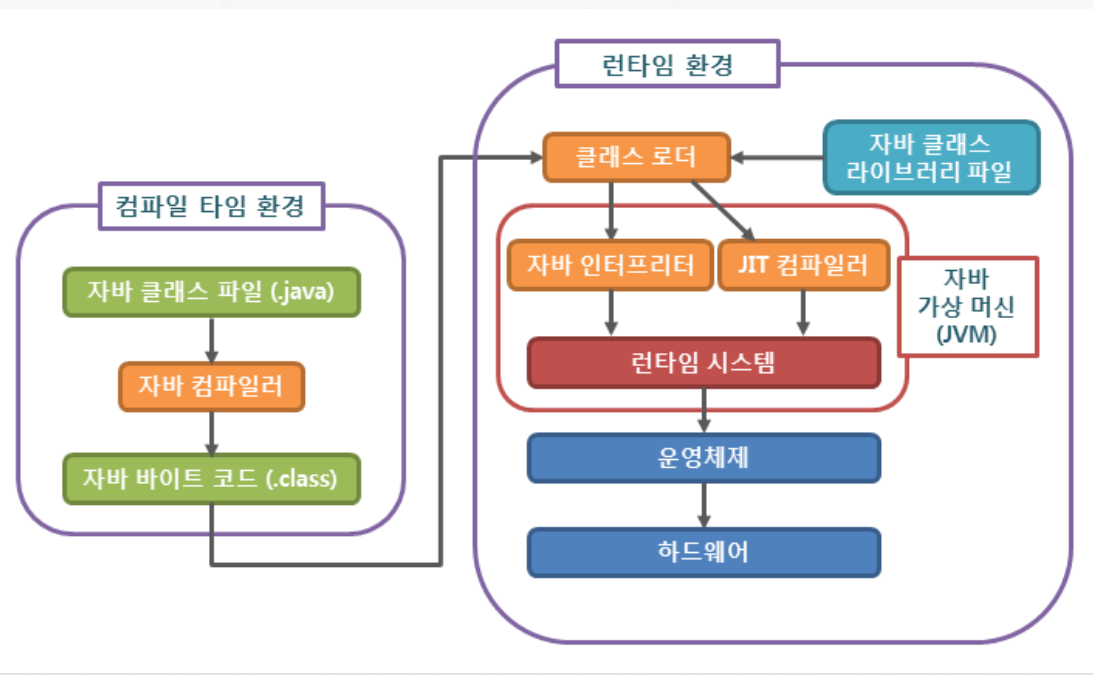 컴파일 타임 환경

자바 클래스 파일 (.java)

자바 컴파일러

자바 바이트 코드 (.class)

런타임 환경

클래스 로더

자바 클래스 라이브러리 파일

자바 인터프리터

JIT 컴파일러

자바 가상 머신 (JVM)

런타임 시스템

운영체제

하드웨어